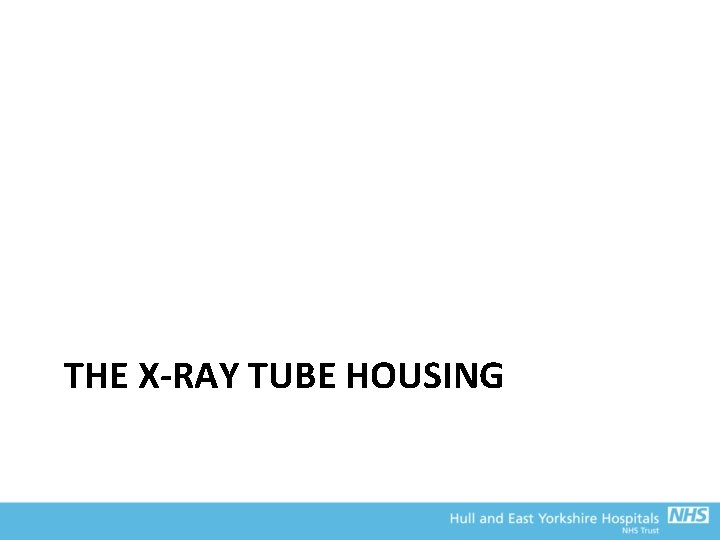 THE X-RAY TUBE HOUSING

Hull and East Yorkshire Hospitals NHS
NHS Trust